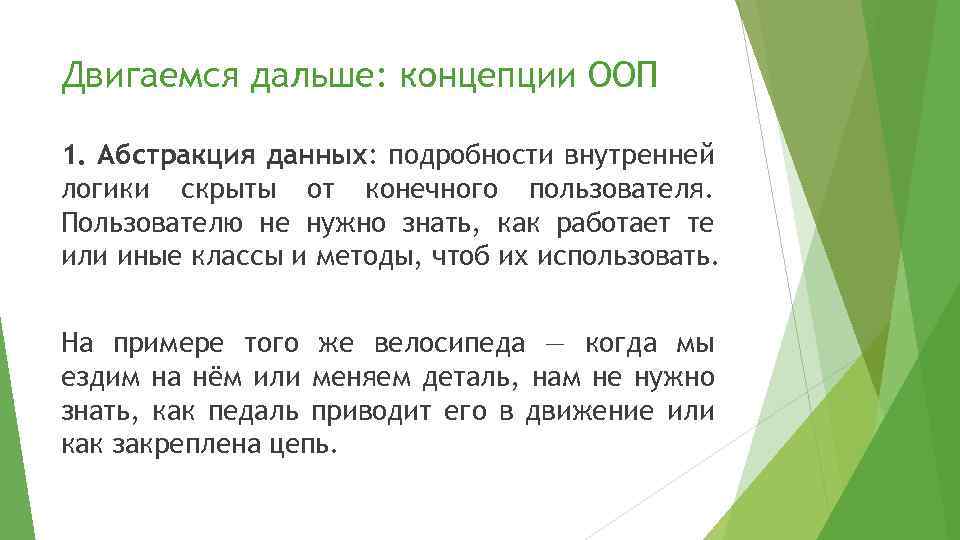 Двигаемся дальше: концепции ООП

1. Абстракция данных: подробности внутренней логики скрыты от конечного пользователя. Пользователю не нужно знать, как работает те или иные классы и методы, чтоб их использовать.

На примере того же велосипеда — когда мы ездим на нём или меняем деталь, нам не нужно знать, как педаль приводит его в движение или как закреплена цепь.